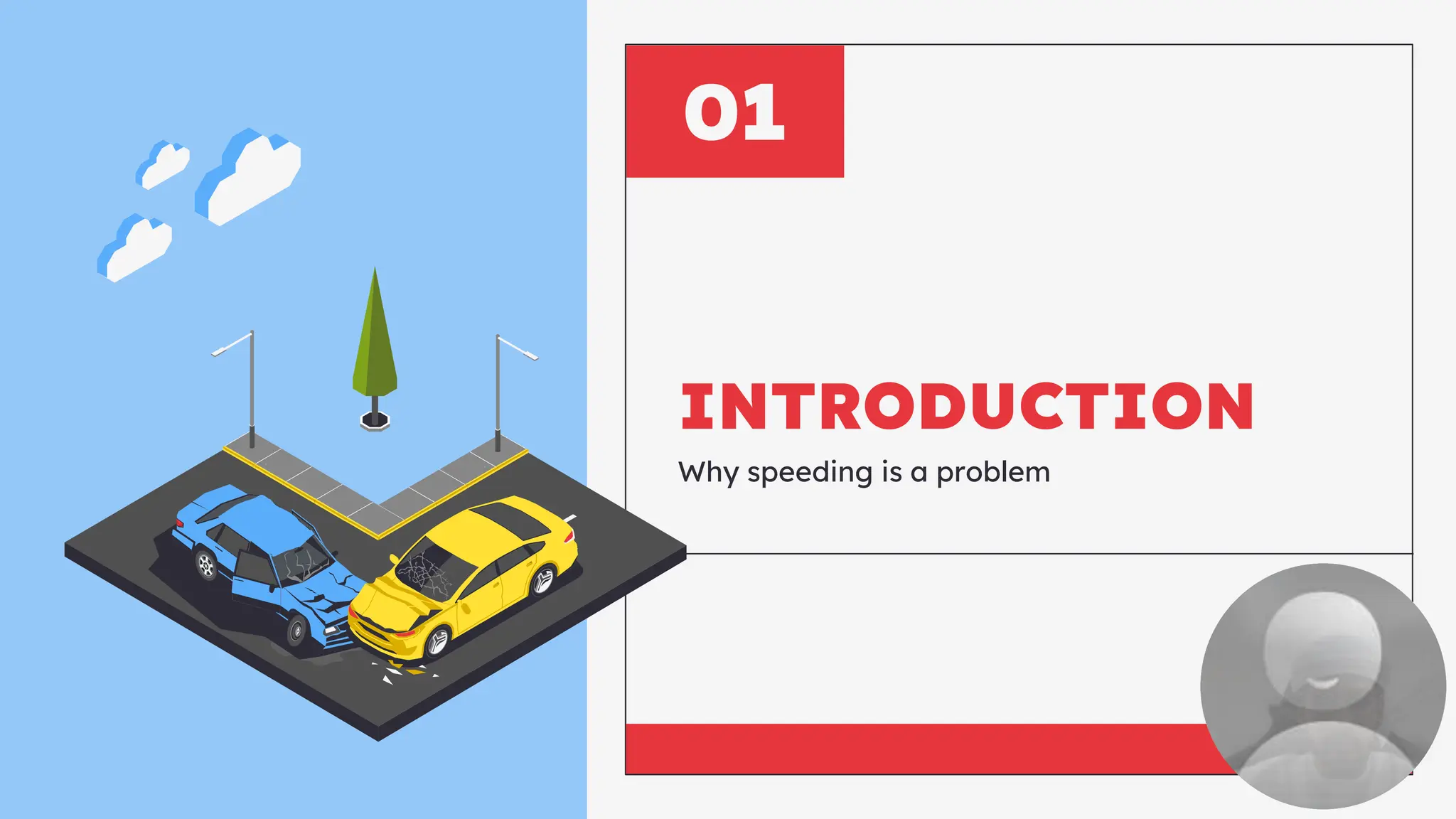 01

INTRODUCTION

Why speeding is a problem